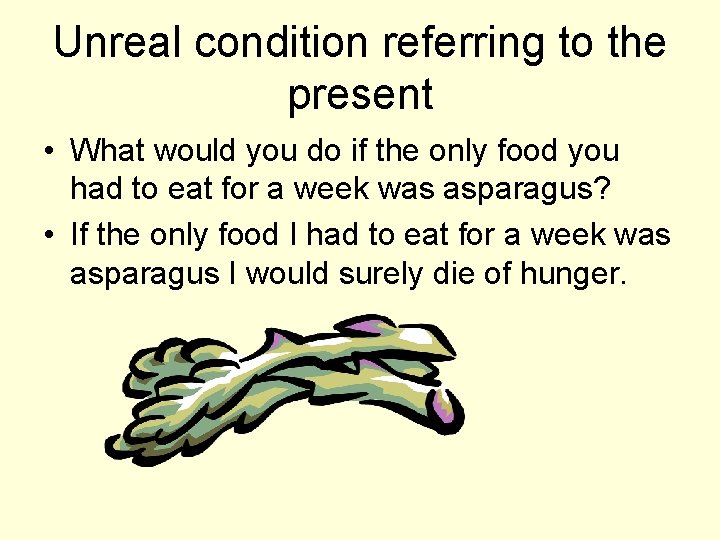 Unreal condition referring to the present

• What would you do if the only food you had to eat for a week was asparagus?
• If the only food I had to eat for a week was asparagus I would surely die of hunger.